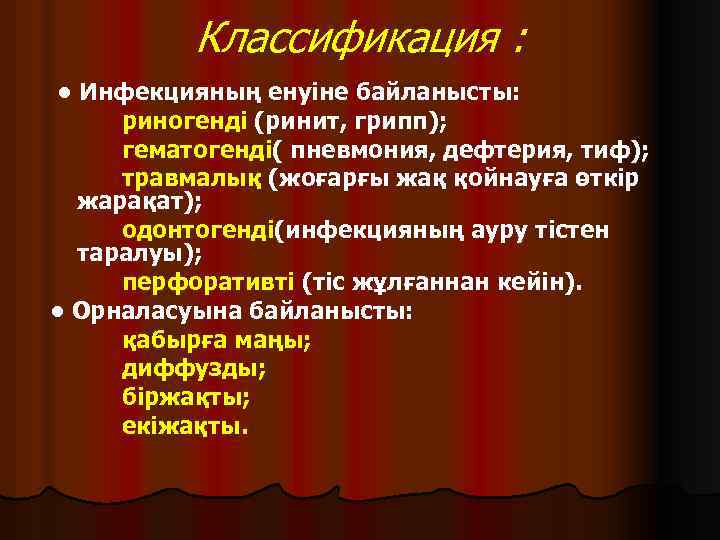 Классификация :

● Инфекцияның енуіне байланысты:
риногенді (ринит, грипп);
гематогенді( пневмония, дефтерия, тиф);
травмалық (жоғарғы жақ қойнауға өткір жарақат);
одонтогенді(инфекцияның ауру тістен таралуы);
перфоративті (тіс жұлғаннан кейін).

● Орналасуына байланысты:
қабырға маңы;
диффузды;
біржақты;
екіжақты.